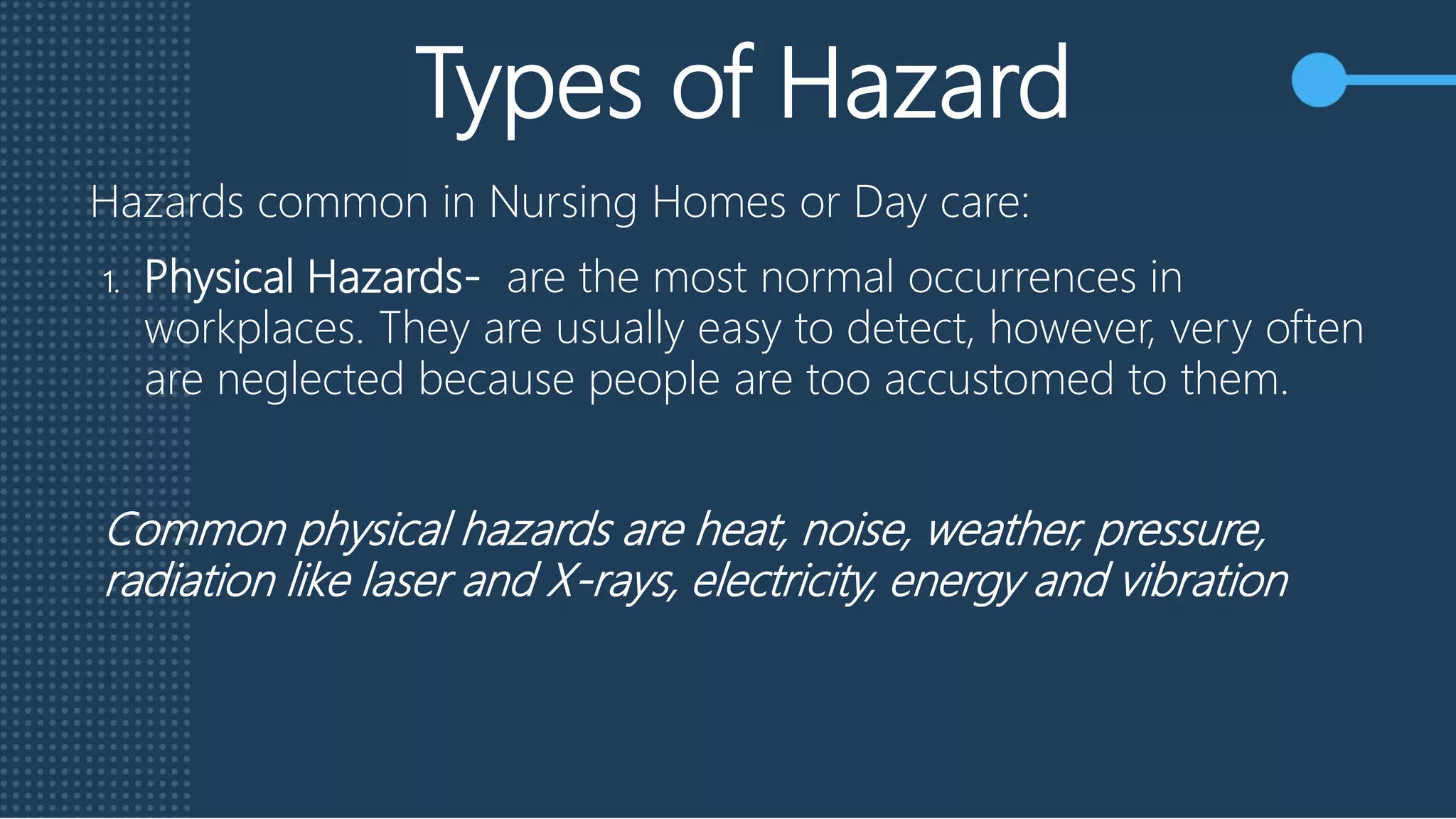 Types of Hazard

Hazards common in Nursing Homes or Day care:

1. Physical Hazards- are the most normal occurrences in workplaces. They are usually easy to detect, however, very often are neglected because people are too accustomed to them.

Common physical hazards are heat, noise, weather, pressure, radiation like laser and X-rays, electricity, energy and vibration